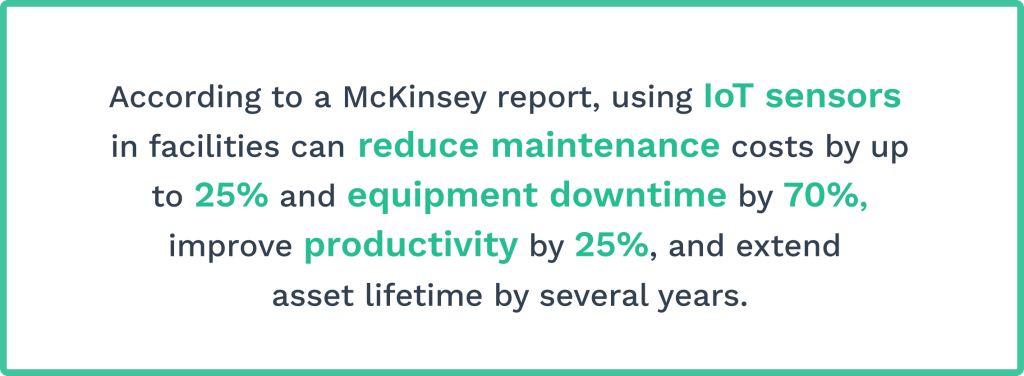 According to a McKinsey report, using IoT sensors in facilities can reduce maintenance costs by up to 25% and equipment downtime by 70%, improve productivity by 25%, and extend asset lifetime by several years.